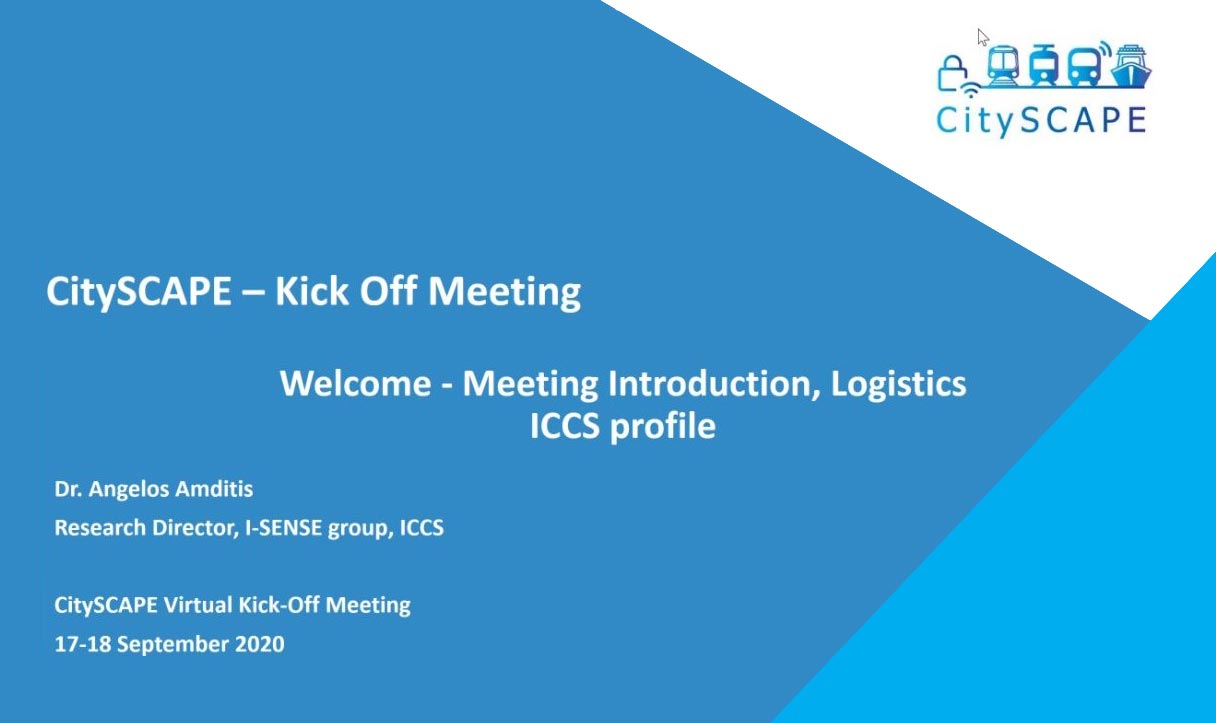 CitySCAPE

CitySCAPE – Kick Off Meeting

Welcome - Meeting Introduction, Logistics
ICCS profile

Dr. Angelos Amditis
Research Director, I-SENSE group, ICCS

CitySCAPE Virtual Kick-Off Meeting
17-18 September 2020